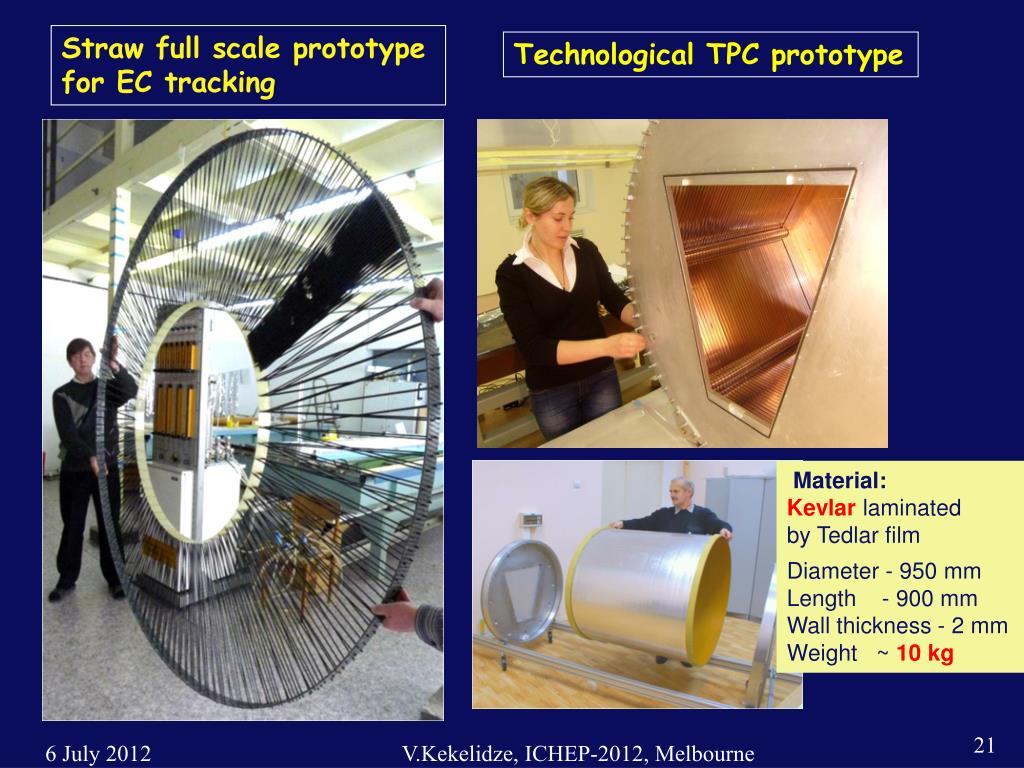 Straw full scale prototype for EC tracking

Technological TPC prototype

Material:
Kevlar laminated by Tedlar film

Diameter - 950 mm
Length - 900 mm
Wall thickness - 2 mm
Weight ~ 10 kg

6 July 2012

V.Kekelidze, ICHEP-2012, Melbourne

21